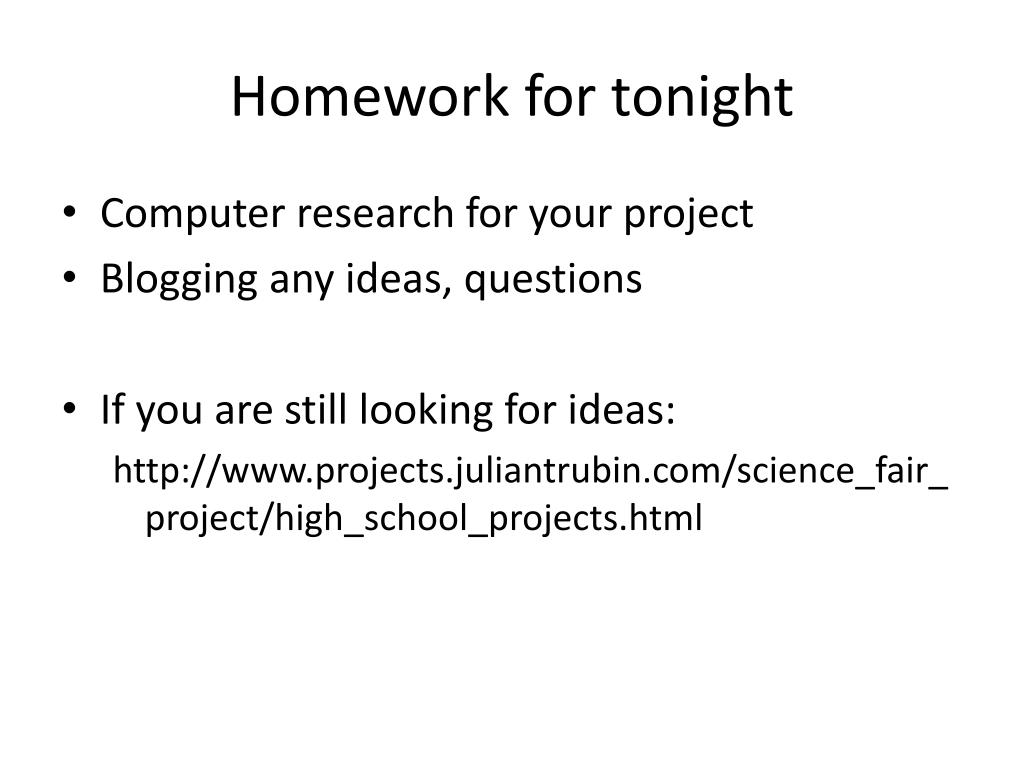 Homework for tonight

• Computer research for your project
• Blogging any ideas, questions

• If you are still looking for ideas:
http://www.projects.juliantrubin.com/science_fair_project/high_school_projects.html